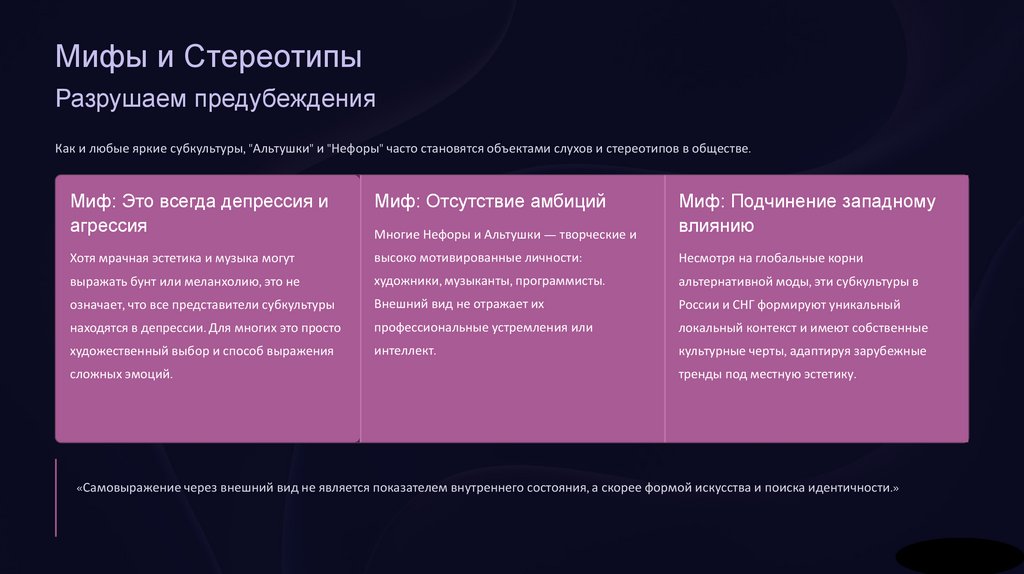 Мифы и Стереотипы

Разрушаем предубеждения

Как и любые яркие субкультуры, "Альтушки" и "Нефоры" часто становятся объектами слухов и стереотипов в обществе.

Миф: Это всегда депрессия и агрессия

Хотя мрачная эстетика и музыка могут выражать бунт или меланхолию, это не означает, что все представители субкультуры находятся в депрессии. Для многих это просто художественный выбор и способ выражения сложных эмоций.

Миф: Отсутствие амбиций

Многие Нефоры и Альтушки — творческие и высоко мотивированные личности: художники, музыканты, программисты. Внешний вид не отражает их профессиональные устремления или интеллект.

Миф: Подчинение западному влиянию

Несмотря на глобальные корни альтернативной моды, эти субкультуры в России и СНГ формируют уникальный локальный контекст и имеют собственные культурные черты, адаптируя зарубежные тренды под местную эстетику.

«Самовыражение через внешний вид не является показателем внутреннего состояния, а скорее формой искусства и поиска идентичности.»